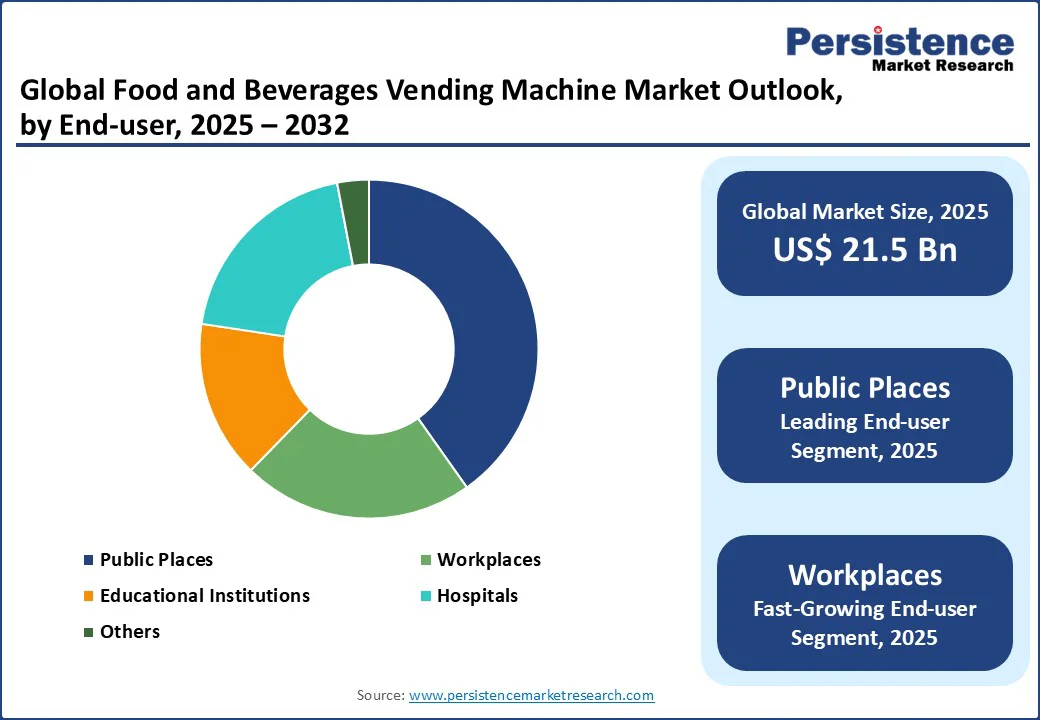 Persistence
Market Research

Global Food and Beverages Vending Machine Market Outlook, by End-user, 2025 – 2032

Public Places
Workplaces
Educational Institutions
Hospitals
Others

Global Market Size, 2025
US$ 21.5 Bn

Public Places
Leading End-user Segment, 2025

Workplaces
Fast-Growing End-user Segment, 2025

Source: www.persistencemarketresearch.com